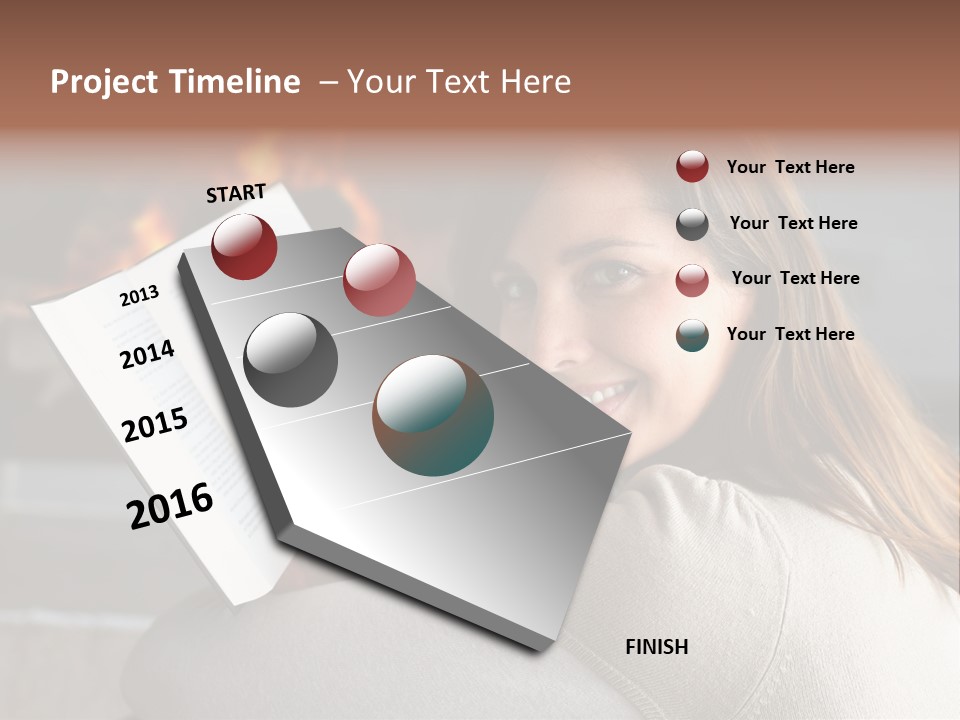 Project Timeline – Your Text Here

START

2013

2014

2015

2016

Your Text Here

Your Text Here

Your Text Here

Your Text Here

FINISH